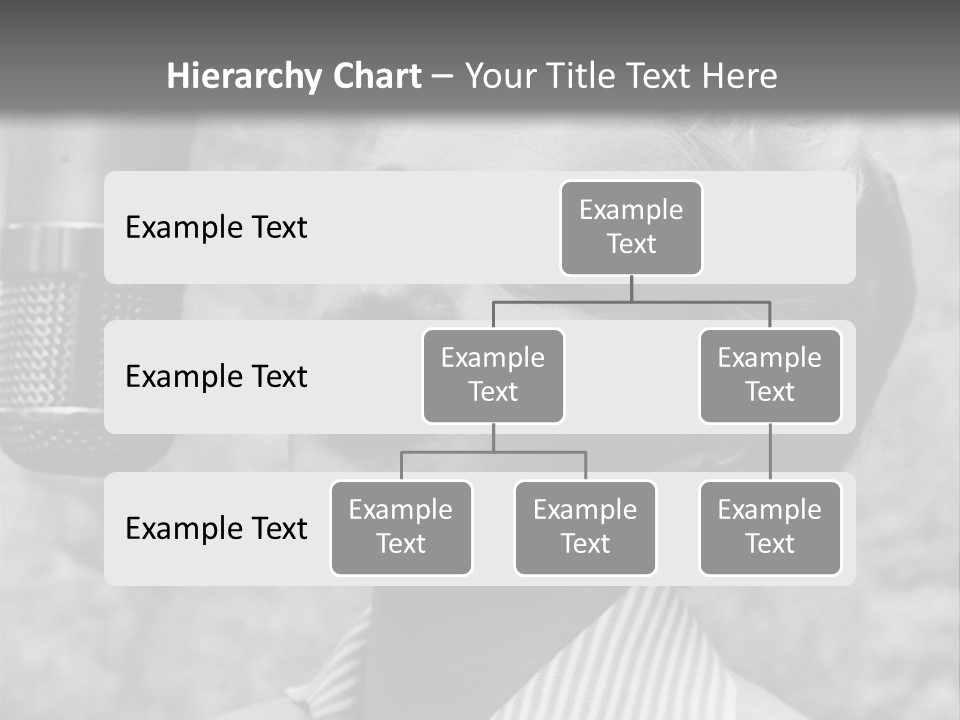 Hierarchy Chart – Your Title Text Here

Example Text

Example Text

Example Text

Example Text

Example Text

Example Text

Example Text

Example Text

Example Text